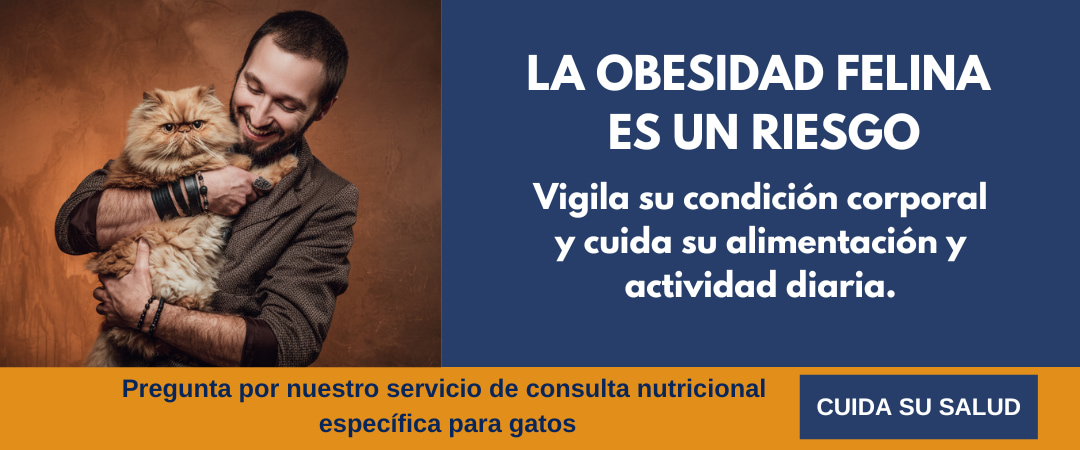 LA OBESIDAD FELINA ES UN RIESGO

Vigila su condición corporal y cuida su alimentación y actividad diaria.

Pregunta por nuestro servicio de consulta nutricional específica para gatos

CUIDA SU SALUD